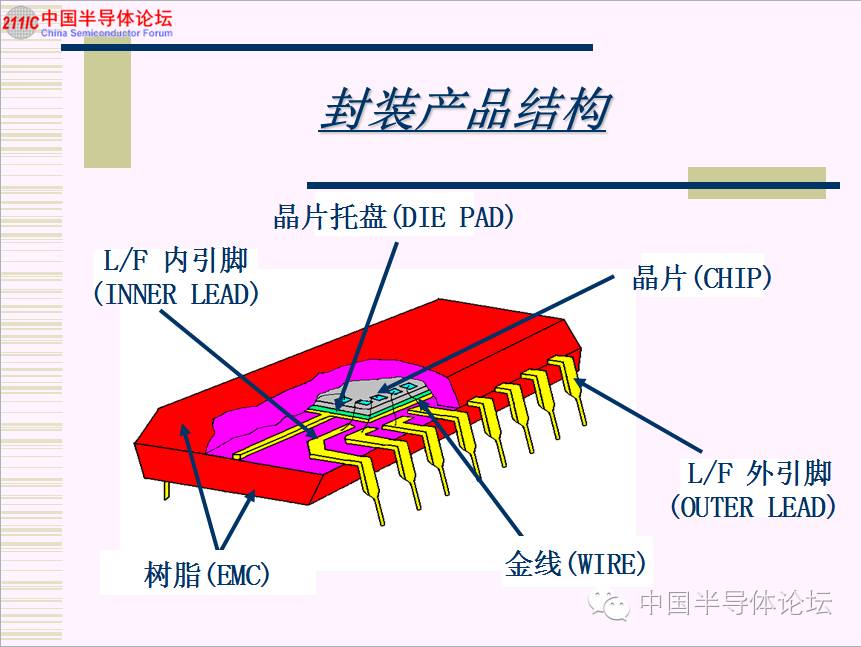 211IC 中国半导体论坛
China Semiconductor Forum

封装产品结构

晶片托盘(DIE PAD)

L/F 内引脚
(INNER LEAD)

晶片(CHIP)

L/F 外引脚
(OUTER LEAD)

树脂(EMC)

金线(WIRE)

中国半导体论坛